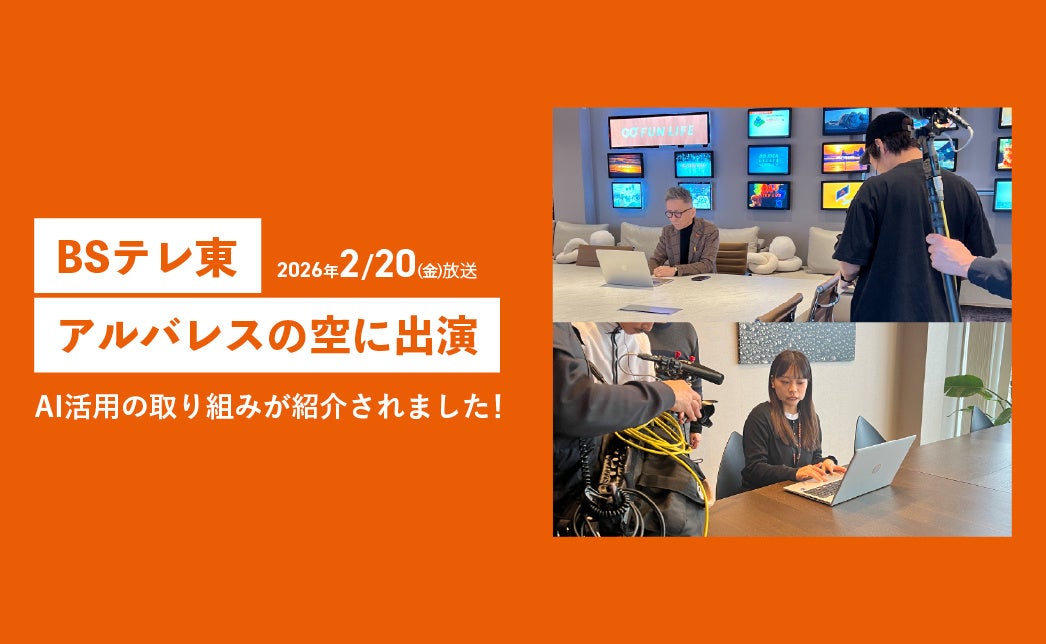 BSテレ東 2026年2/20(金)放送

アルバレスの空に出演

AI活用の取り組みが紹介されました！

GO FUN LIFE